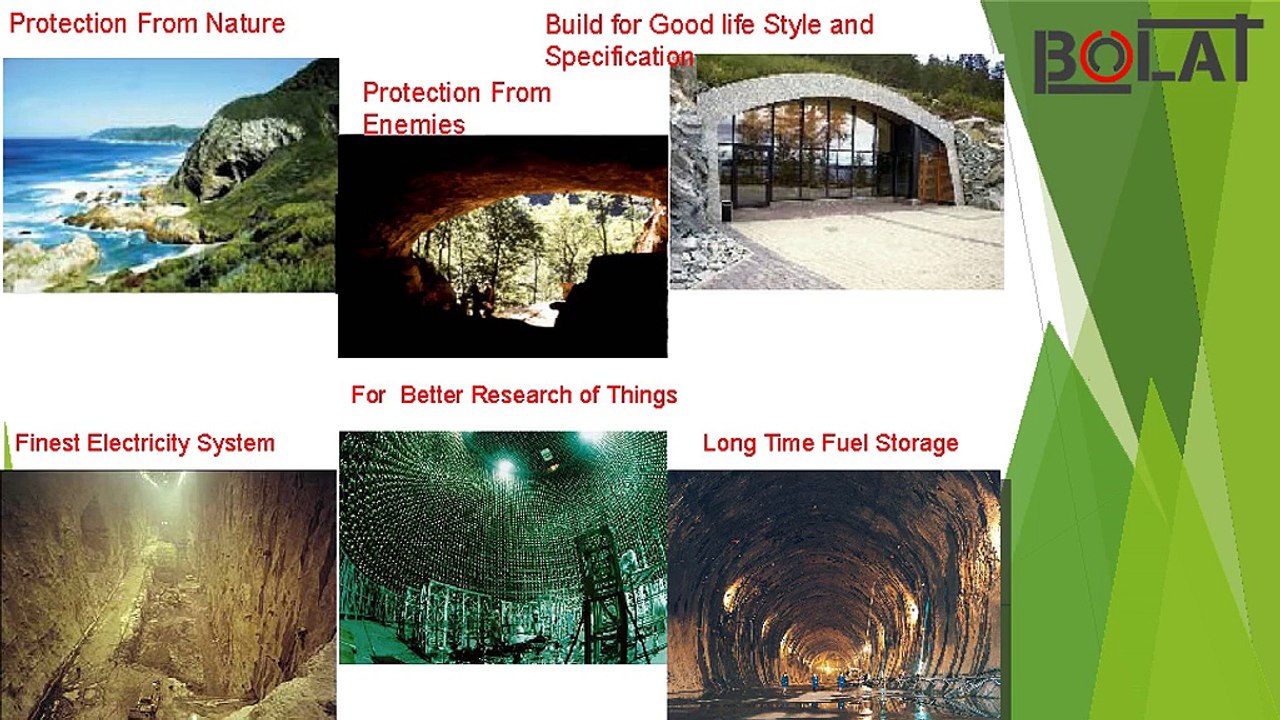 Protection From Nature

Protection From Enemies

Build for Good life Style and Specification

BOLAT

For Better Research of Things

Finest Electricity System

Long Time Fuel Storage